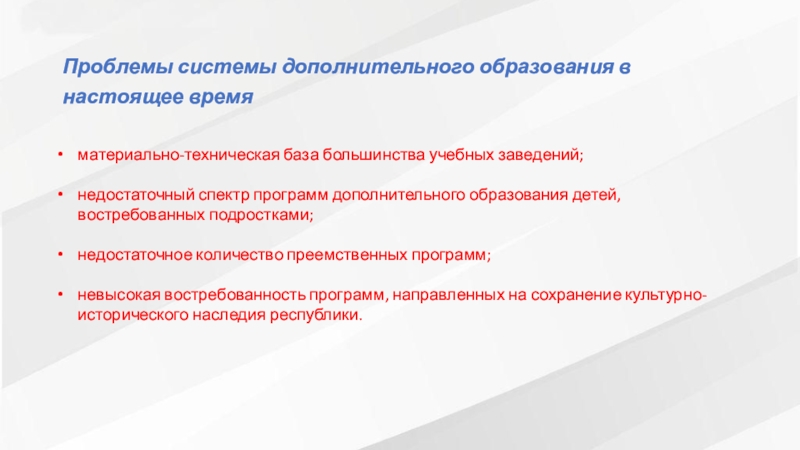 Проблемы системы дополнительного образования в настоящее время

• материально-техническая база большинства учебных заведений;

• недостаточный спектр программ дополнительного образования детей, востребованных подростками;

• недостаточное количество преемственных программ;

• невысокая востребованность программ, направленных на сохранение культурно-исторического наследия республики.